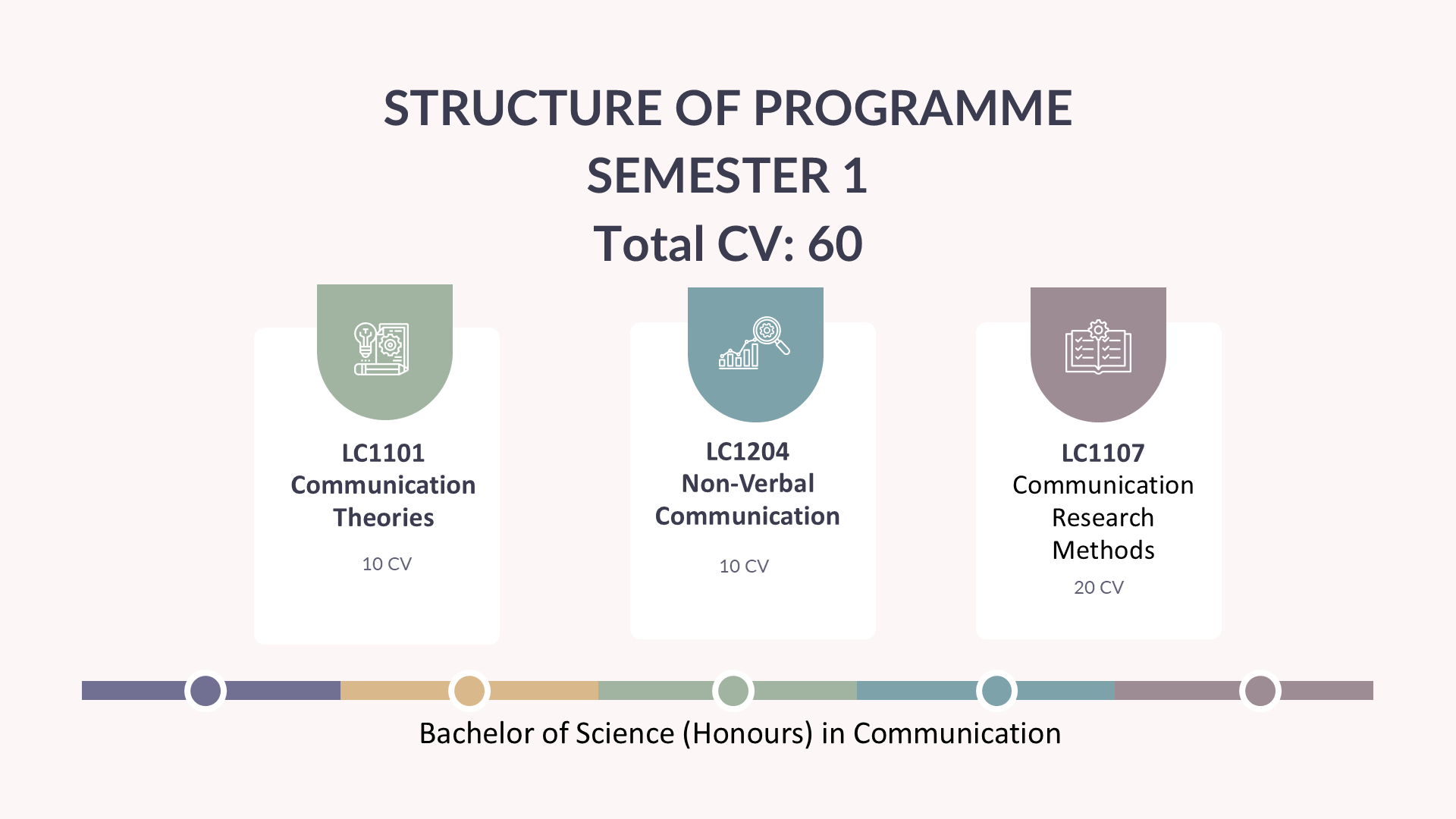 STRUCTURE OF PROGRAMME
SEMESTER 1
Total CV: 60

LC1101
Communication Theories
10 CV

LC1204
Non-Verbal Communication
10 CV

LC1107
Communication Research Methods
20 CV

Bachelor of Science (Honours) in Communication